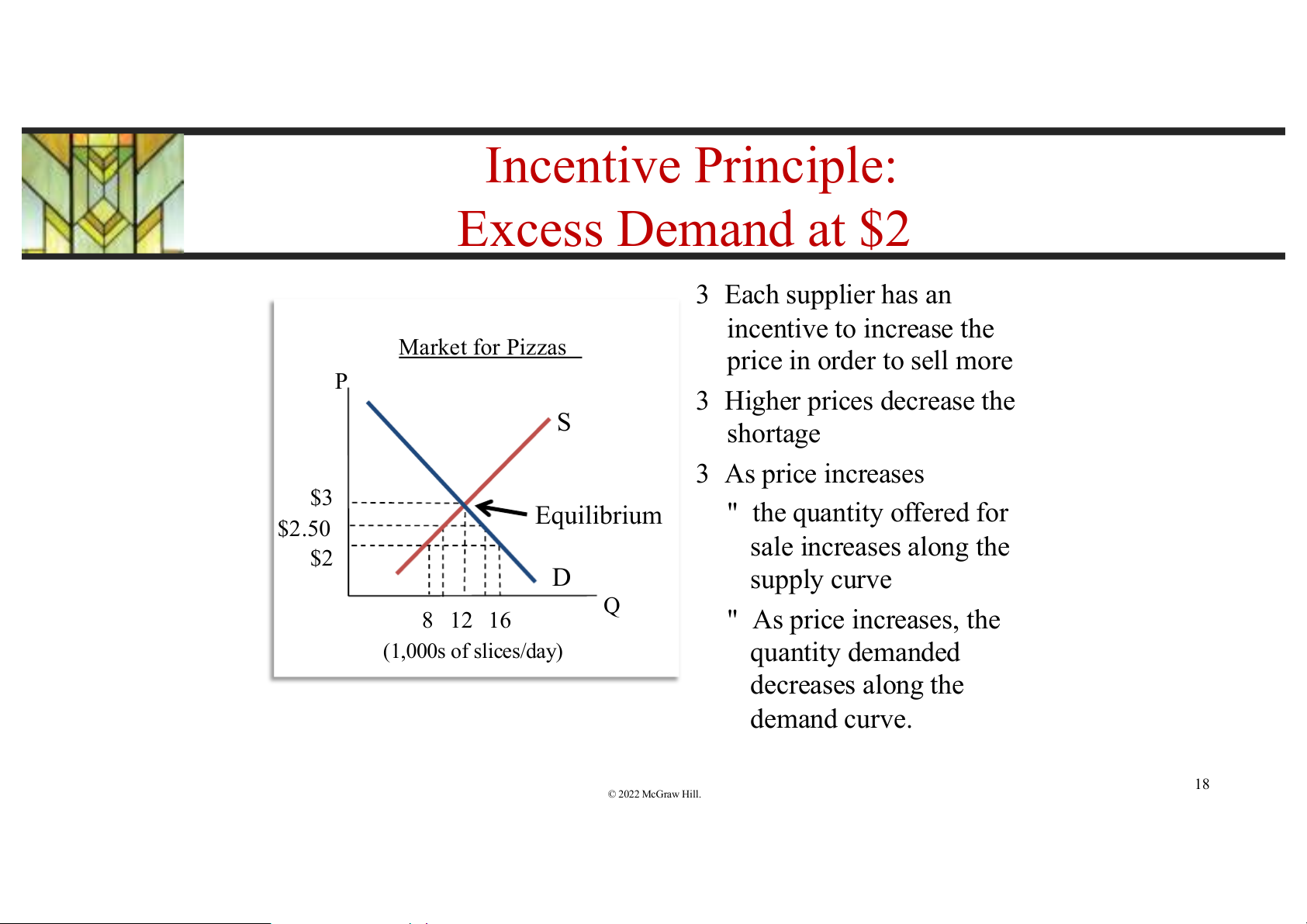 Incentive Principle:
Excess Demand at $2

Market for Pizzas

P

S

$3

$2.50

$2

Equilibrium

D

Q

8 12 16

(1,000s of slices/day)

3 Each supplier has an incentive to increase the price in order to sell more

3 Higher prices decrease the shortage

3 As price increases

" the quantity offered for sale increases along the supply curve

" As price increases, the quantity demanded decreases along the demand curve.

© 2022 McGraw Hill.

18